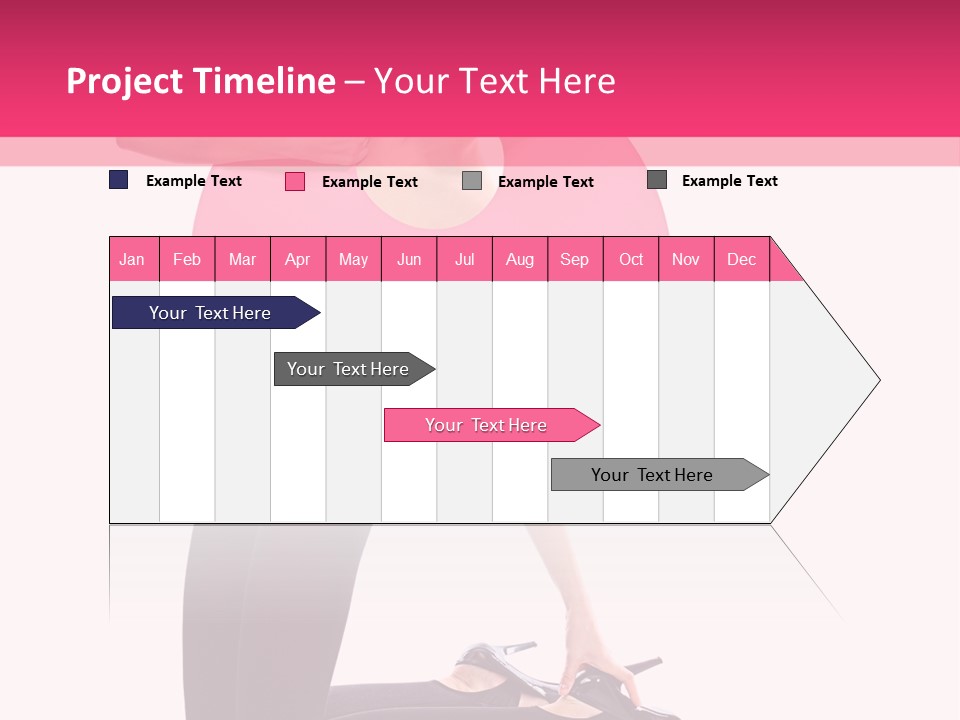 Project Timeline – Your Text Here

Example Text Example Text Example Text Example Text

| Jan | Feb | Mar | Apr | May | Jun | Jul | Aug | Sep | Oct | Nov | Dec |
|---|---|---|---|---|---|---|---|---|---|---|---|

Your Text Here

Your Text Here

Your Text Here

Your Text Here